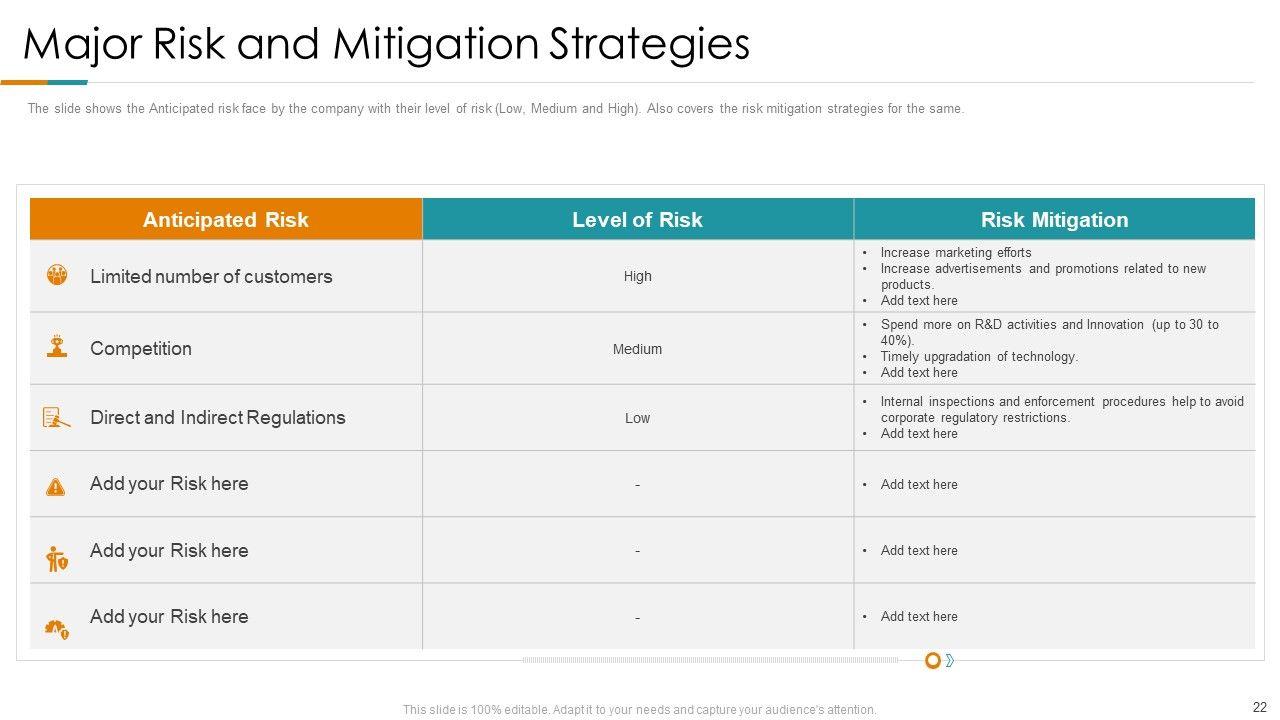 Major Risk and Mitigation Strategies

The slide shows the Anticipated risk face by the company with their level of risk (Low, Medium and High). Also covers the risk mitigation strategies for the same.

| Anticipated Risk | Level of Risk | Risk Mitigation |
|---|---|---|
| Limited number of customers | High | • Increase marketing efforts • Increase advertisements and promotions related to new products. • Add text here |
| Competition | Medium | • Spend more on R&D activities and Innovation (up to 30 to 40%). • Timely upgradation of technology. • Add text here |
| Direct and Indirect Regulations | Low | • Internal inspections and enforcement procedures help to avoid corporate regulatory restrictions. • Add text here |
| Add your Risk here | - | • Add text here |
| Add your Risk here | - | • Add text here |
| Add your Risk here | - | • Add text here |

This slide is 100% editable. Adapt it to your needs and capture your audience's attention.

22